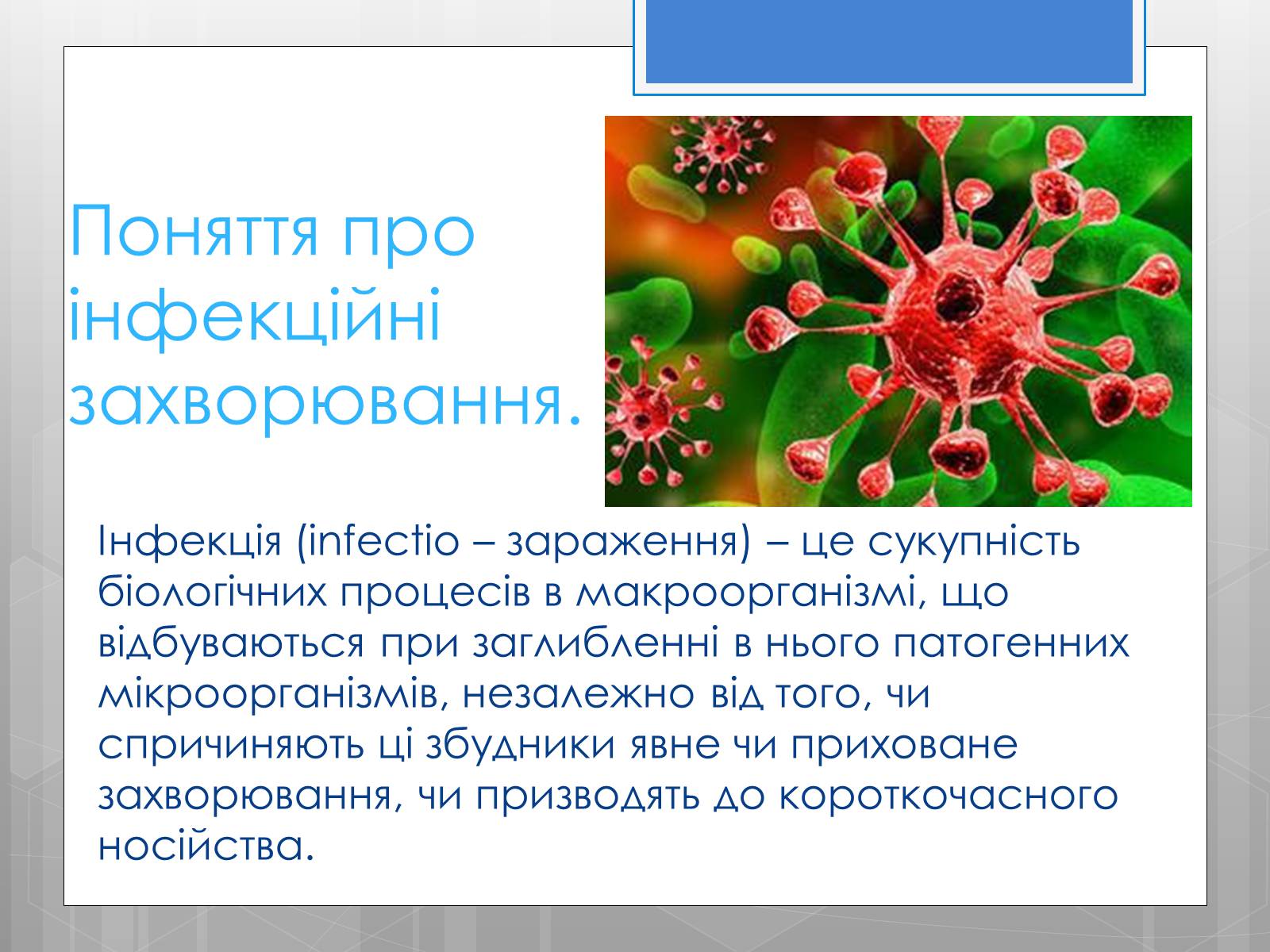 Поняття про інфекційні захворювання.

Інфекція (infectio – зараження) – це сукупність біологічних процесів в макроорганізмі, що відбуваються при заглибленні в нього патогенних мікроорганізмів, незалежно від того, чи спричиняють ці збудники явне чи приховане захворювання, чи призводять до короткочасного носійства.